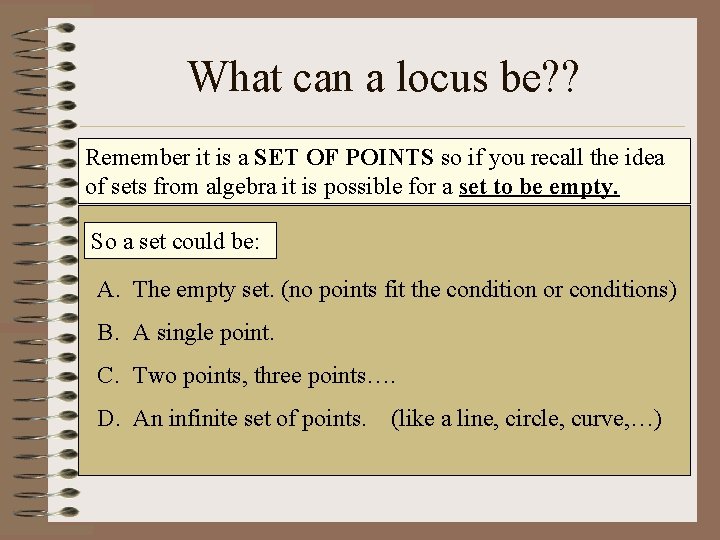 What can a locus be??

Remember it is a SET OF POINTS so if you recall the idea of sets from algebra it is possible for a set to be empty.

So a set could be:

A. The empty set. (no points fit the condition or conditions)

B. A single point.

C. Two points, three points….

D. An infinite set of points. (like a line, circle, curve,…)